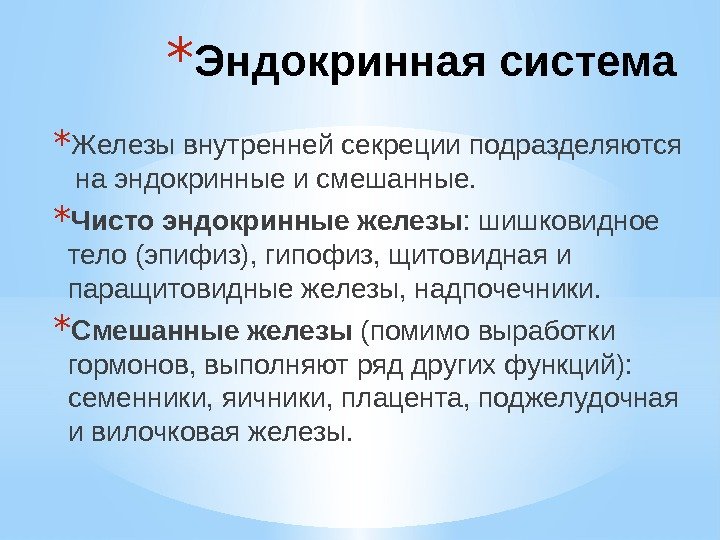 *Эндокринная система

*Железы внутренней секреции подразделяются на эндокринные и смешанные.

*Чисто эндокринные железы: шишковидное тело (эпифиз), гипофиз, щитовидная и паращитовидные железы, надпочечники.

*Смешанные железы (помимо выработки гормонов, выполняют ряд других функций): семенники, яичники, плацента, поджелудочная и вилочковая железы.